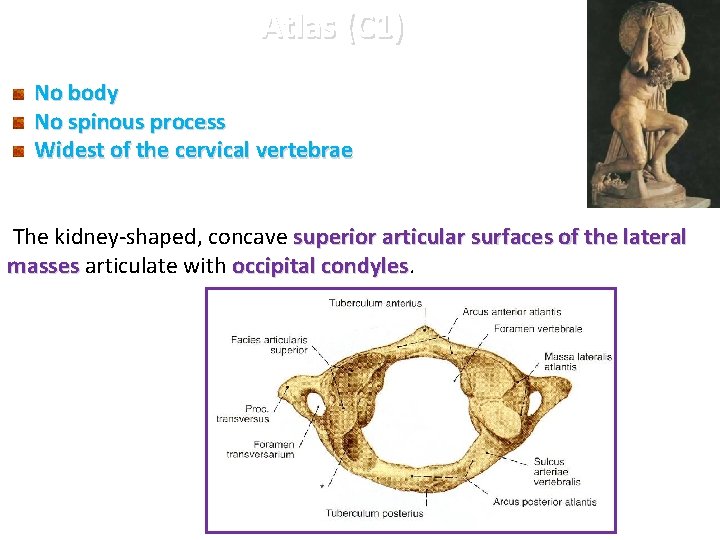 Atlas (C1)

No body
No spinous process
Widest of the cervical vertebrae

The kidney-shaped, concave superior articular surfaces of the lateral masses articulate with occipital condyles.

Tuberculum anterius
Arcus anterior atlantis
Foramen vertebrale
Facies articularis superior
Massa lateralis atlantis
Proc. transversus
Foramen transversarium
Sulcus arteriae vertebralis
Arcus posterior atlantis
Tuberculum posterius